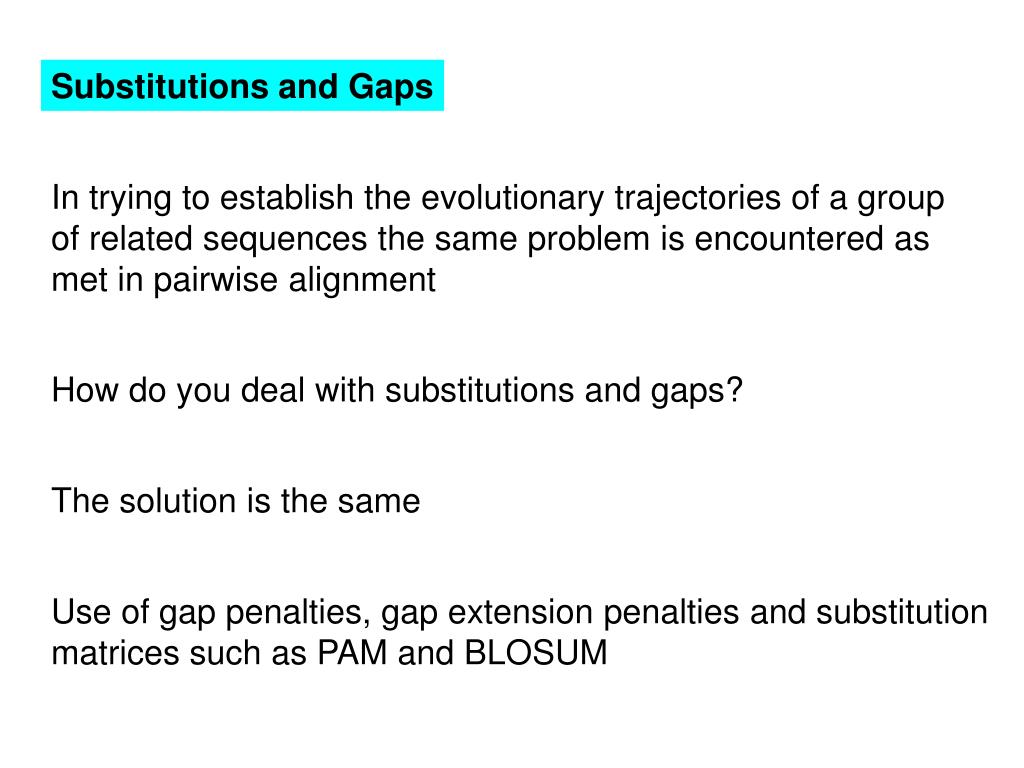 Substitutions and Gaps

In trying to establish the evolutionary trajectories of a group of related sequences the same problem is encountered as met in pairwise alignment

How do you deal with substitutions and gaps?

The solution is the same

Use of gap penalties, gap extension penalties and substitution matrices such as PAM and BLOSUM